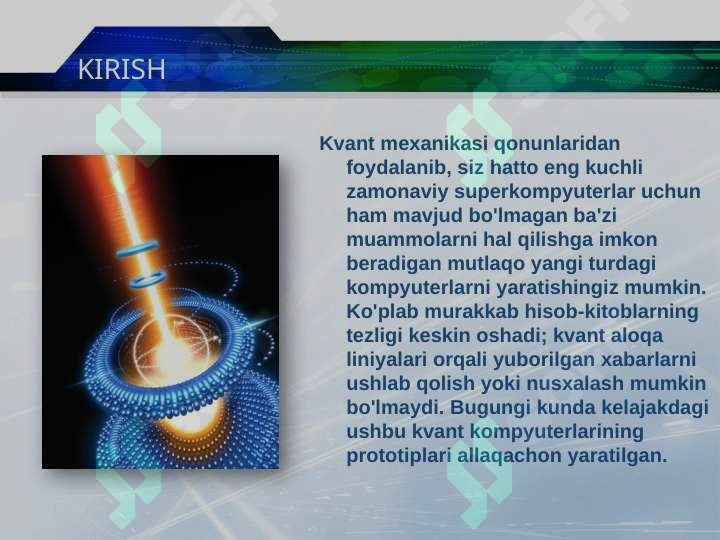 KIRISH

Kvant mexanikasi qonunlaridan foydalanib, siz hatto eng kuchli zamonaviy superkompyuterlar uchun ham mavjud bo'lmagan ba'zi muammolarni hal qilishga imkon beradigan mutlaqo yangi turdagi kompyuterlarni yaratishingiz mumkin. Ko'plab murakkab hisob-kitoblarning tezligi keskin oshadi; kvant aloqa liniyalari orqali yuborilgan xabarlarni ushlab qolish yoki nusxalash mumkin bo'lmaydi. Bugungi kunda kelajakdagi ushbu kvant kompyuterlarining prototiplari allaqachon yaratilgan.